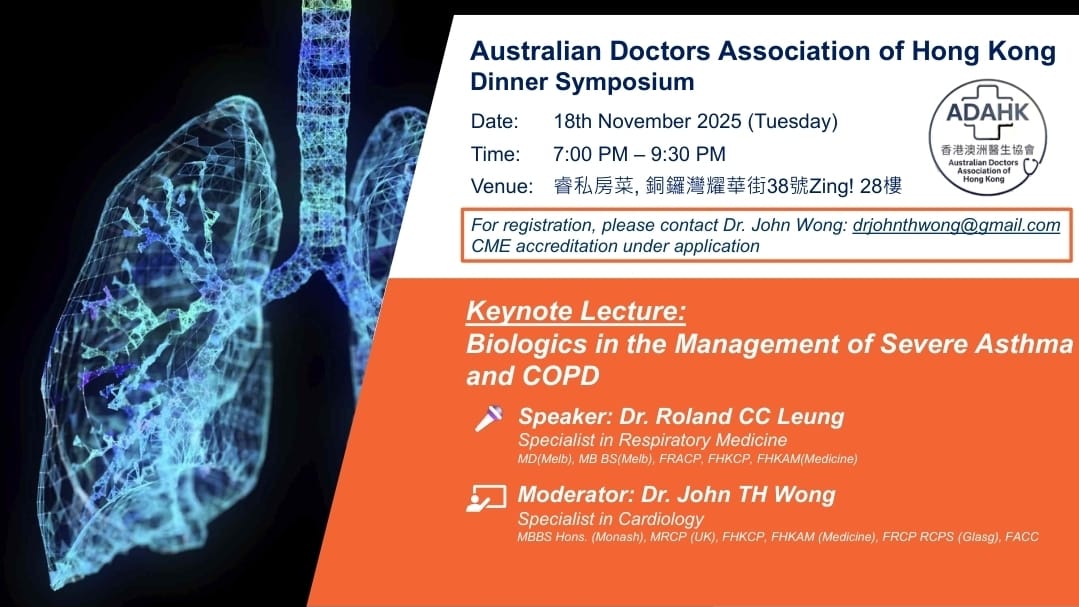 Australian Doctors Association of Hong Kong
Dinner Symposium

Date: 18th November 2025 (Tuesday)
Time: 7:00 PM – 9:30 PM
Venue: 睿私房菜, 銅鑼灣耀華街38號Zing! 28樓

ADAHK
香港澳洲醫生協會
Australian Doctors Association of Hong Kong

For registration, please contact Dr. John Wong: drjohnthwong@gmail.com
CME accreditation under application

Keynote Lecture:
Biologics in the Management of Severe Asthma and COPD

Speaker: Dr. Roland CC Leung
Specialist in Respiratory Medicine
MD(Melb), MB BS(Melb), FRACP, FHKCP, FHKAM(Medicine)

Moderator: Dr. John TH Wong
Specialist in Cardiology
MBBS Hons. (Monash), MRCP (UK), FHKCP, FHKAM (Medicine), FRCP RCPS (Glasg), FACC